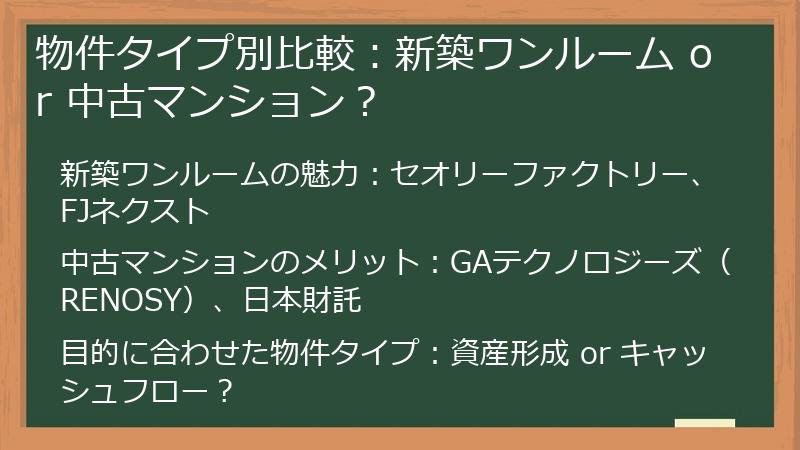 物件タイプ別比較：新築ワンルーム or 中古マンション？

新築ワンルームの魅力：セオリーファクトリー、FJネクスト

中古マンションのメリット：GAテクノロジーズ（RENOSY）、日本財託

目的に合わせた物件タイプ：資産形成 or キャッシュフロー？